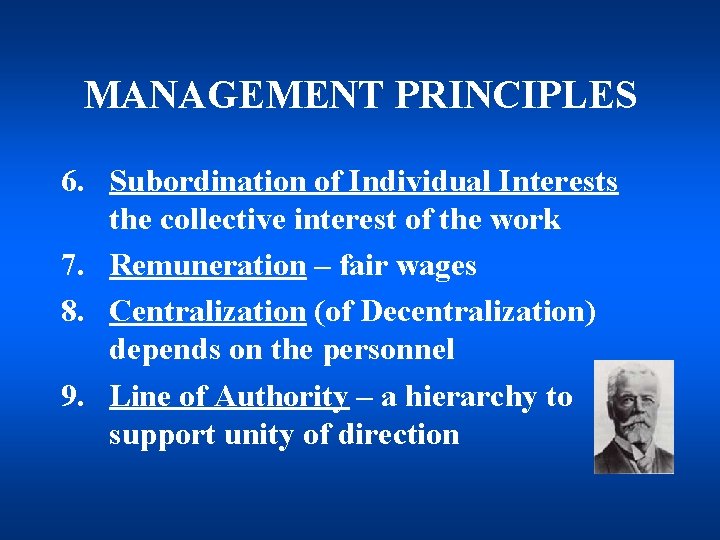 MANAGEMENT PRINCIPLES

6. Subordination of Individual Interests the collective interest of the work

7. Remuneration – fair wages

8. Centralization (of Decentralization) depends on the personnel

9. Line of Authority – a hierarchy to support unity of direction